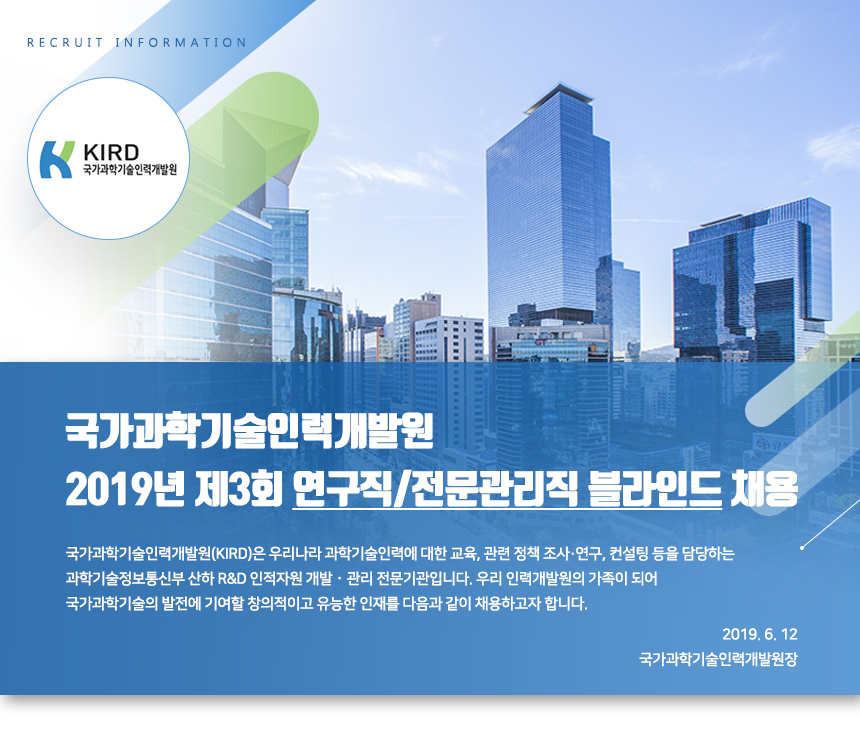 RECRUIT INFORMATION

KIRD
국가과학기술인력개발원

국가과학기술인력개발원
2019년 제3회 연구직/전문관리직 블라인드 채용

국가과학기술인력개발원(KIRD)은 우리나라 과학기술인력에 대한 교육, 관련 정책 조사·연구, 컨설팅 등을 담당하는 과학기술정보통신부 산하 R&D 인적자원 개발 · 관리 전문기관입니다. 우리 인력개발원의 가족이 되어 국가과학기술의 발전에 기여할 창의적이고 유능한 인재를 다음과 같이 채용하고자 합니다.

2019. 6. 12
국가과학기술인력개발원장